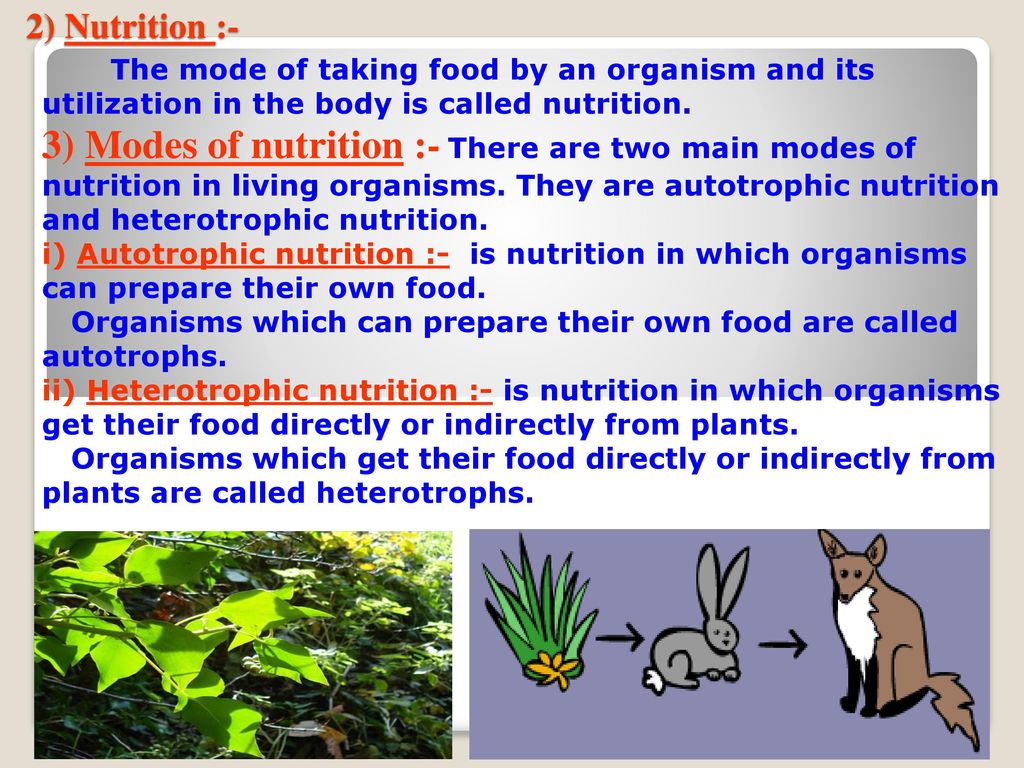 2) Nutrition :-

The mode of taking food by an organism and its utilization in the body is called nutrition.

3) Modes of nutrition :- There are two main modes of nutrition in living organisms. They are autotrophic nutrition and heterotrophic nutrition.

i) Autotrophic nutrition :- is nutrition in which organisms can prepare their own food.

Organisms which can prepare their own food are called autotrophs.

ii) Heterotrophic nutrition :- is nutrition in which organisms get their food directly or indirectly from plants.

Organisms which get their food directly or indirectly from plants are called heterotrophs.